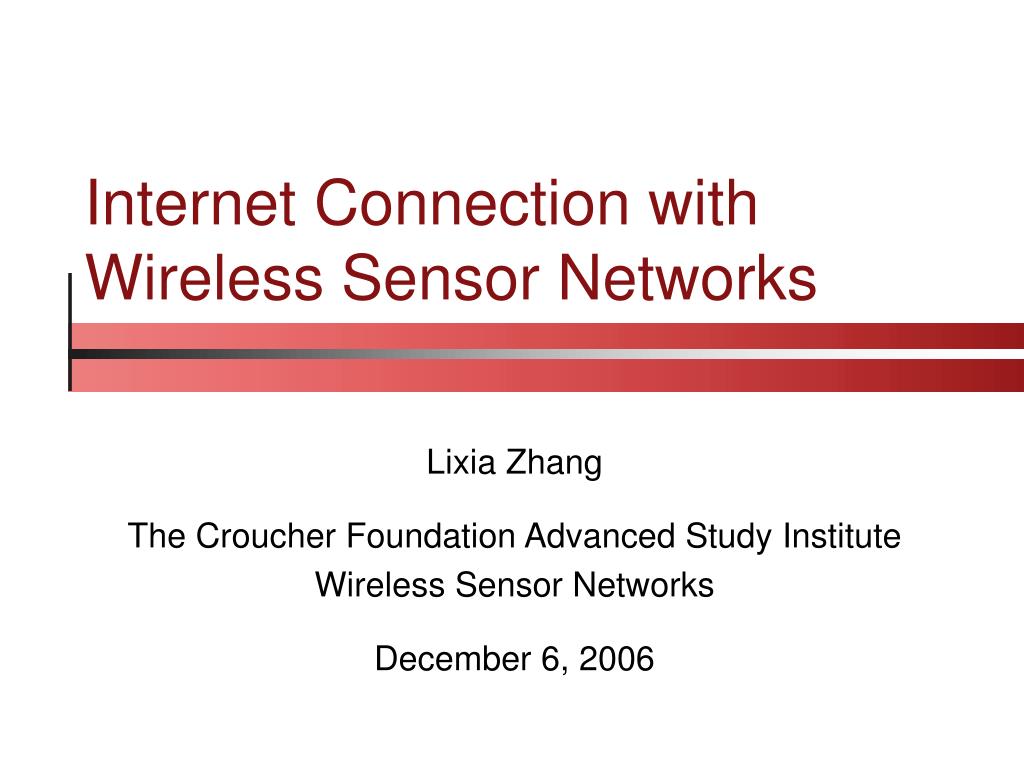 Internet Connection with Wireless Sensor Networks

Lixia Zhang

The Croucher Foundation Advanced Study Institute
Wireless Sensor Networks

December 6, 2006